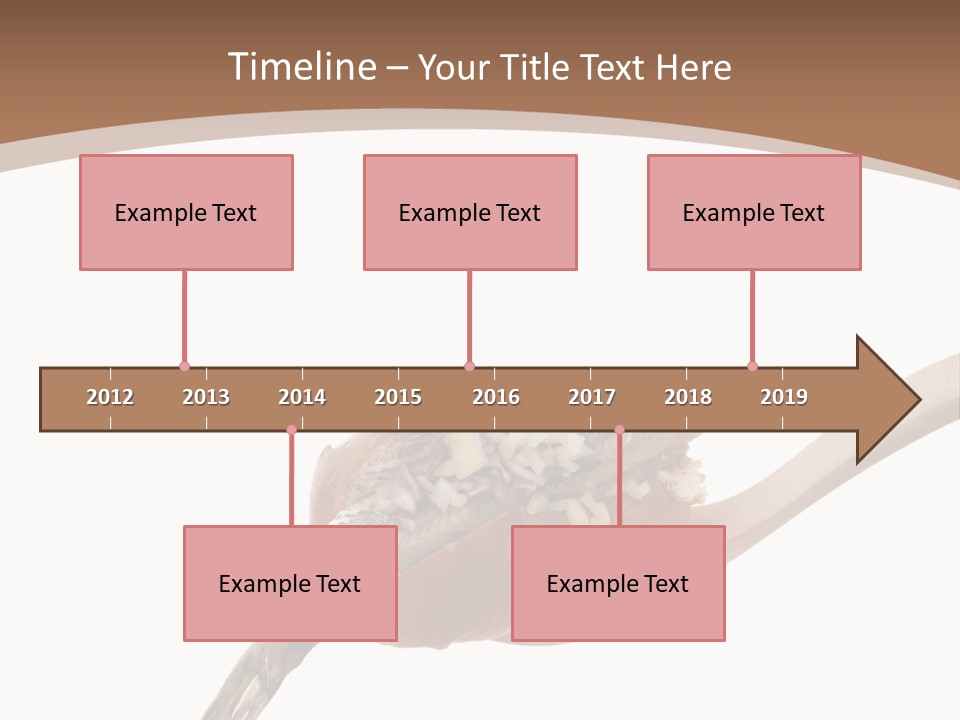 Timeline – Your Title Text Here

Example Text

Example Text

Example Text

2012 2013 2014 2015 2016 2017 2018 2019

Example Text

Example Text